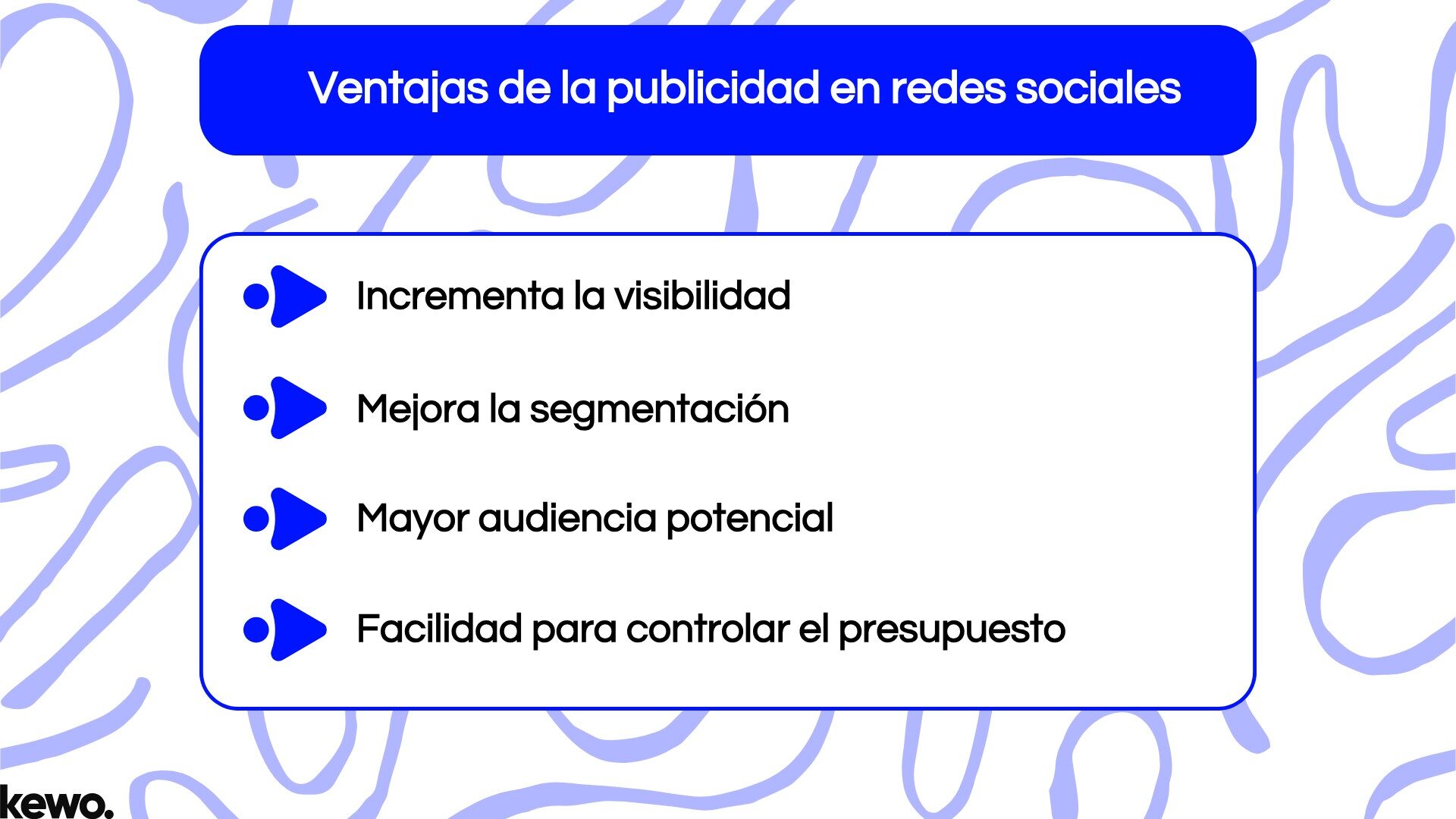 Ventajas de la publicidad en redes sociales

Incrementa la visibilidad

Mejora la segmentación

Mayor audiencia potencial

Facilidad para controlar el presupuesto

kewo.